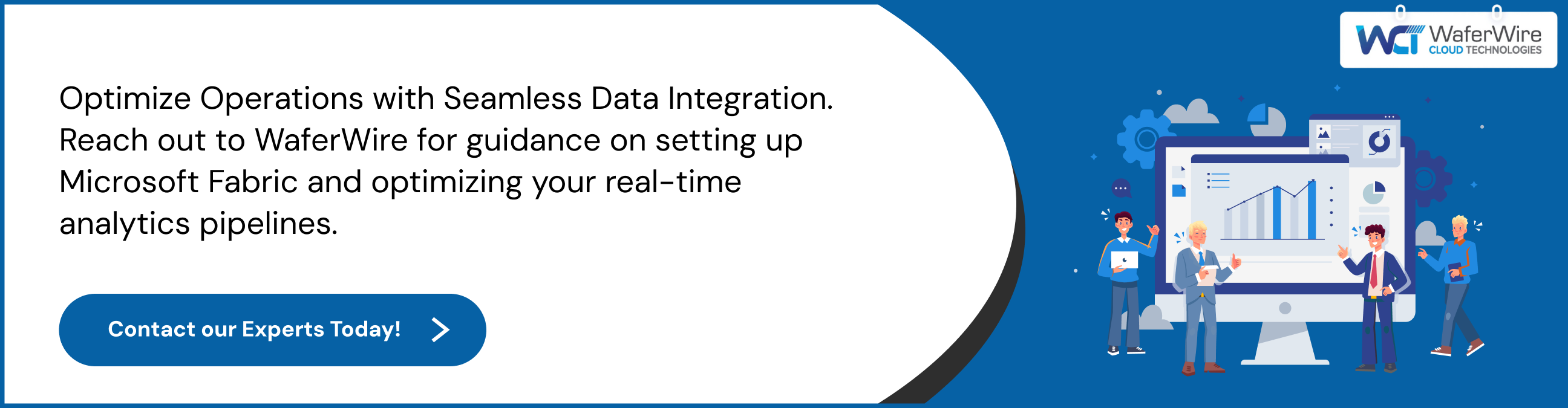 WCT WaferWire CLOUD TECHNOLOGIES

Optimize Operations with Seamless Data Integration. Reach out to WaferWire for guidance on setting up Microsoft Fabric and optimizing your real-time analytics pipelines.

Contact our Experts Today!